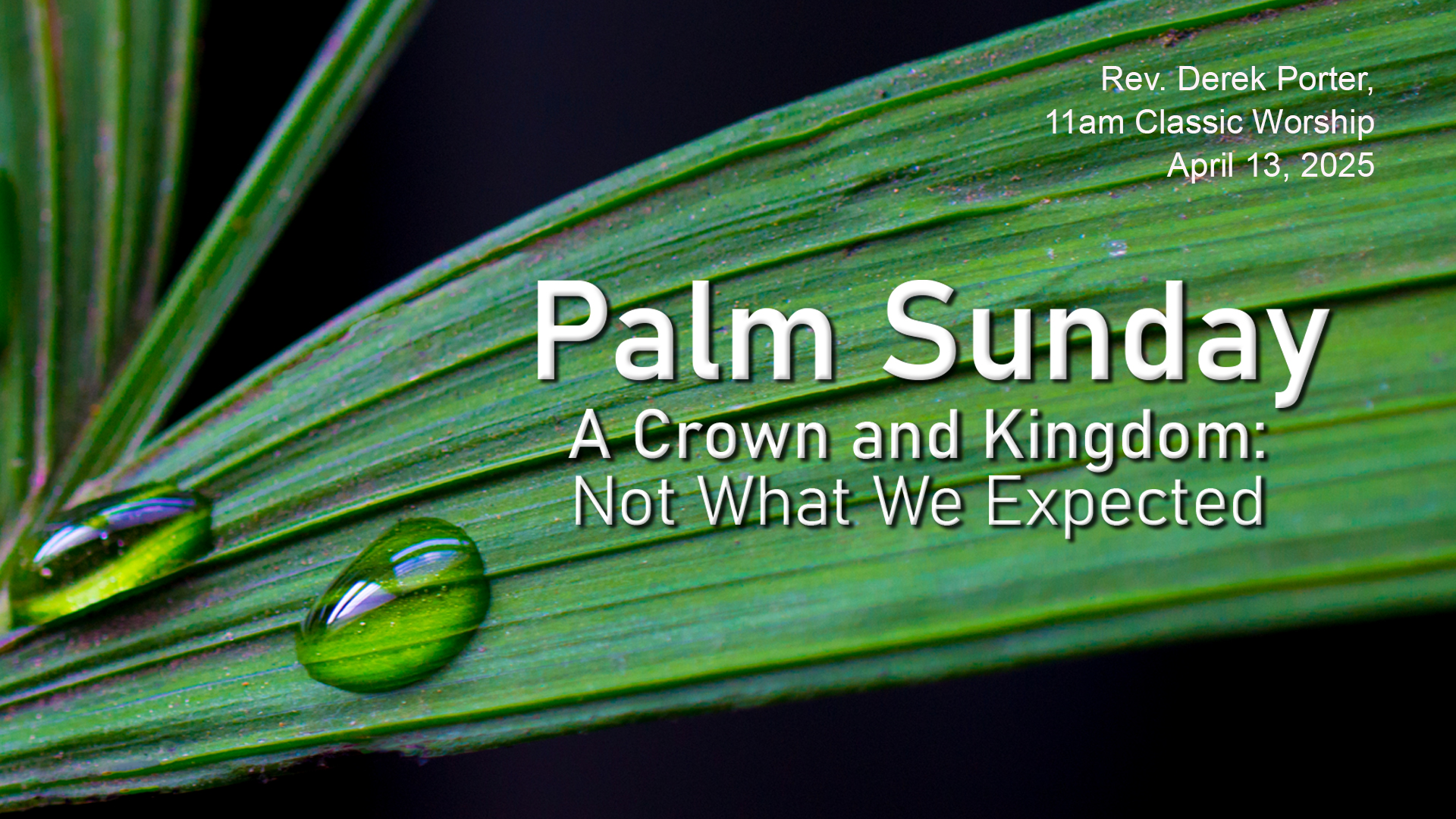 Rev. Derek Porter,
11am Classic Worship
April 13, 2025

Palm Sunday

A Crown and Kingdom:
Not What We Expected